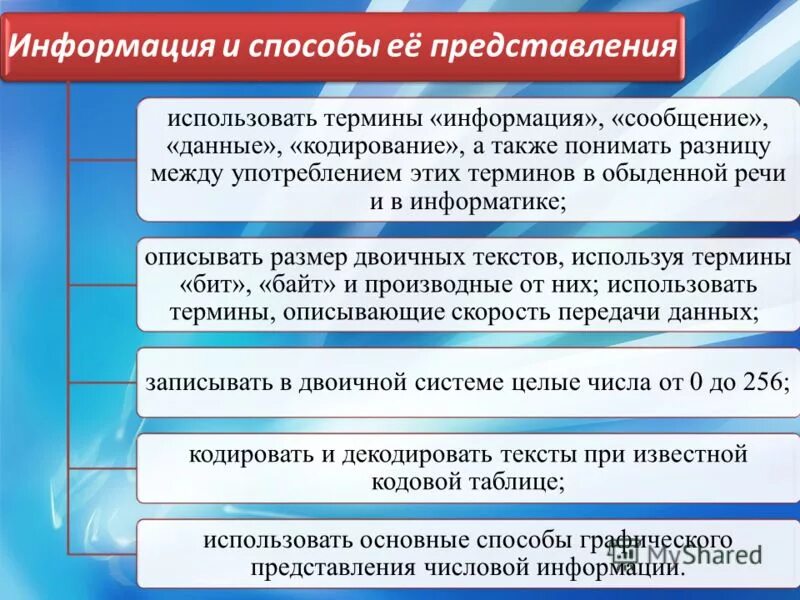 Информация и способы её представления

использовать термины «информация», «сообщение», «данные», «кодирование», а также понимать разницу между употреблением этих терминов в обыденной речи и в информатике;

описывать размер двоичных текстов, используя термины «бит», «байт» и производные от них; использовать термины, описывающие скорость передачи данных;

записывать в двоичной системе целые числа от 0 до 256;

кодировать и декодировать тексты при известной кодовой таблице;

использовать основные способы графического представления числовой информации.

MyShared